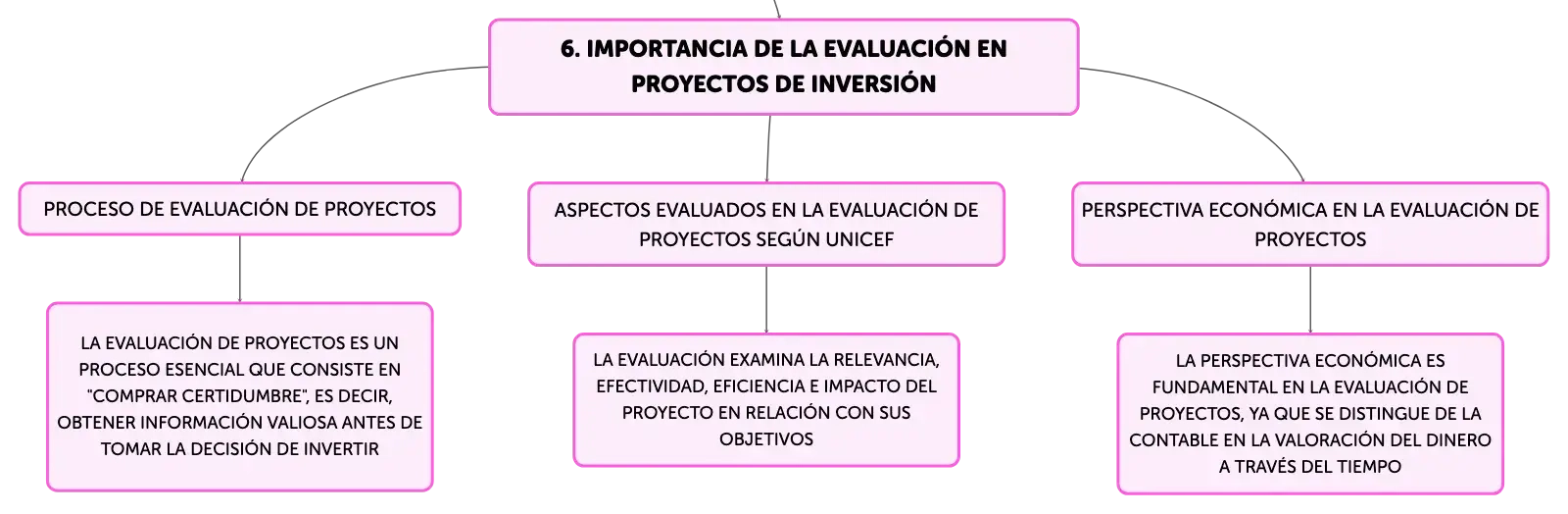 6. IMPORTANCIA DE LA EVALUACIÓN EN PROYECTOS DE INVERSIÓN

PROCESO DE EVALUACIÓN DE PROYECTOS

LA EVALUACIÓN DE PROYECTOS ES UN PROCESO ESENCIAL QUE CONSISTE EN "COMPRAR CERTIDUMBRE", ES DECIR, OBTENER INFORMACIÓN VALIOSA ANTES DE TOMAR LA DECISIÓN DE INVERTIR

ASPECTOS EVALUADOS EN LA EVALUACIÓN DE PROYECTOS SEGÚN UNICEF

LA EVALUACIÓN EXAMINA LA RELEVANCIA, EFECTIVIDAD, EFICIENCIA E IMPACTO DEL PROYECTO EN RELACIÓN CON SUS OBJETIVOS

PERSPECTIVA ECONÓMICA EN LA EVALUACIÓN DE PROYECTOS

LA PERSPECTIVA ECONÓMICA ES FUNDAMENTAL EN LA EVALUACIÓN DE PROYECTOS, YA QUE SE DISTINGUE DE LA CONTABLE EN LA VALORACIÓN DEL DINERO A TRAVÉS DEL TIEMPO